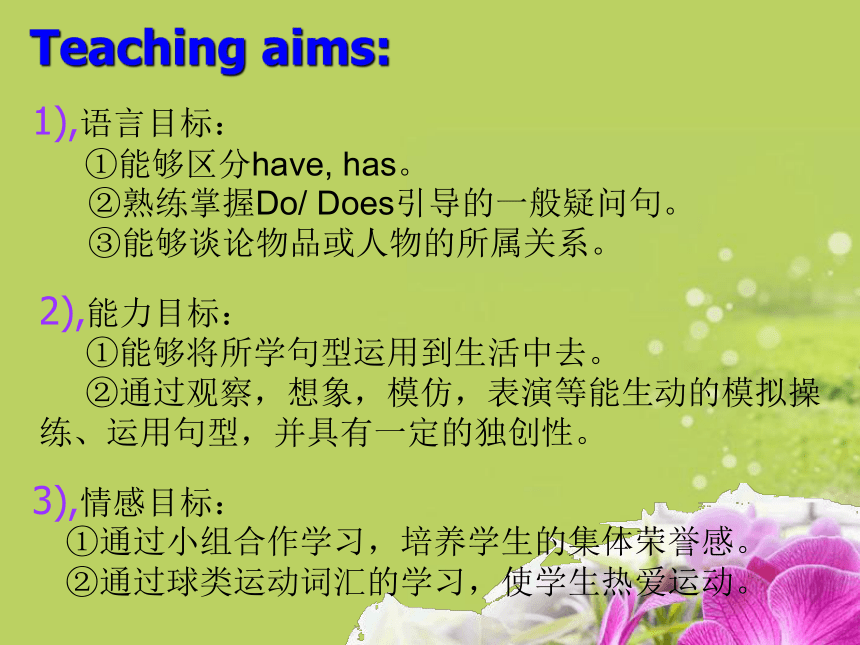 Teaching aims:

1),语言目标：
①能够区分have, has。
②熟练掌握Do/ Does引导的一般疑问句。
③能够谈论物品或人物的所属关系。

2),能力目标：
①能够将所学句型运用到生活中去。
②通过观察，想象，模仿，表演等能生动的模拟操练、运用句型，并具有一定的独创性。

3),情感目标：
①通过小组合作学习，培养学生的集体荣誉感。
②通过球类运动词汇的学习，使学生热爱运动。